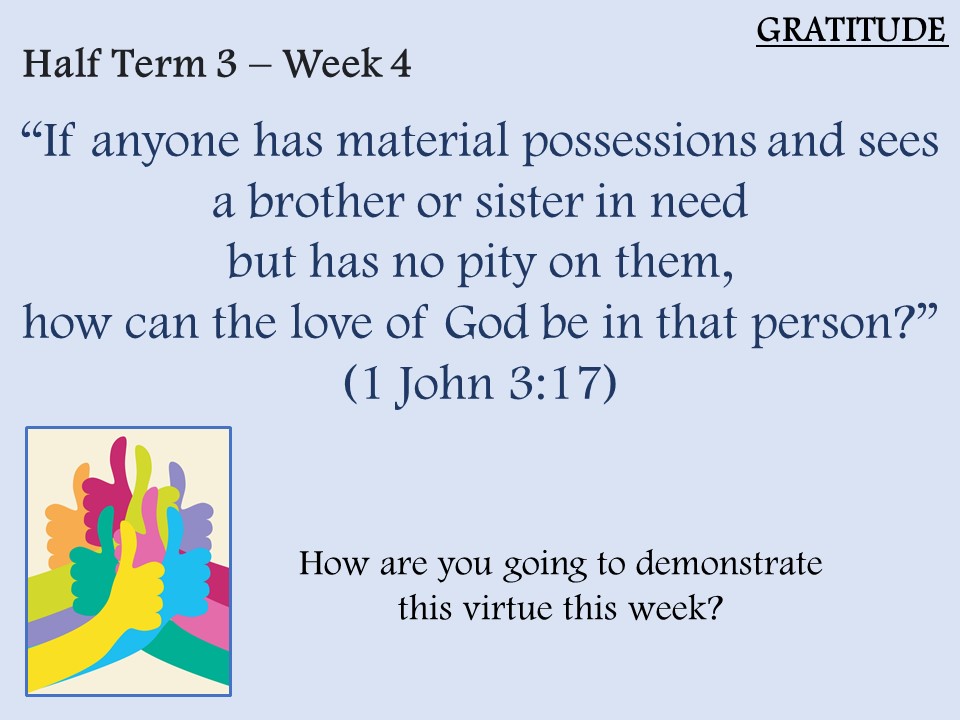 GRATITUDE

Half Term 3 – Week 4

“If anyone has material possessions and sees a brother or sister in need but has no pity on them, how can the love of God be in that person?” (1 John 3:17)

How are you going to demonstrate this virtue this week?